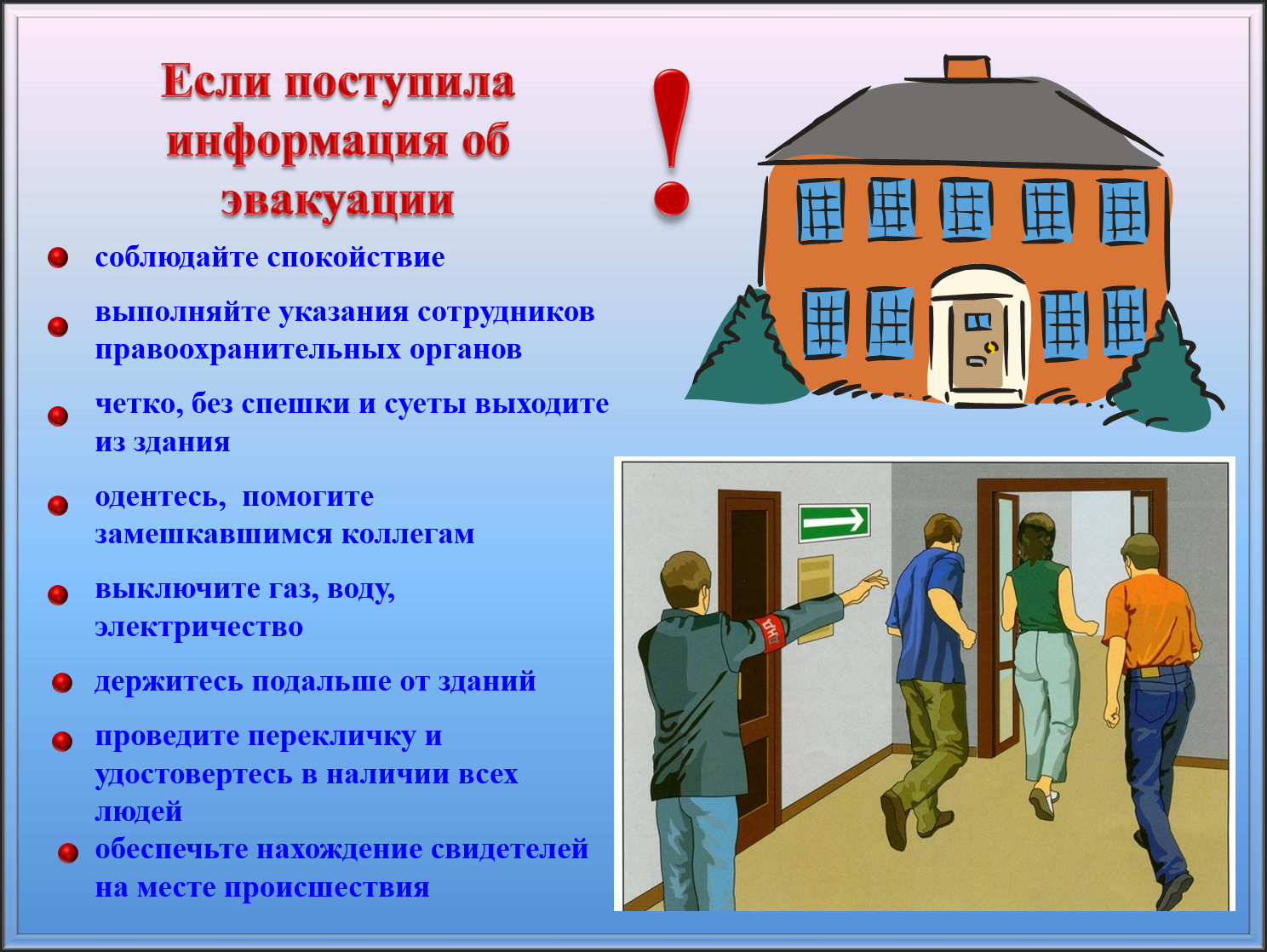 Если поступила информация об эвакуации

!

соблюдайте спокойствие

выполняйте указания сотрудников правоохранительных органов

четко, без спешки и суеты выходите из здания

одентесь, помогите замешкавшимся коллегам

выключите газ, воду, электричество

держитесь подальше от зданий

проведите перекличку и удостовертесь в наличии всех людей

обеспечьте нахождение свидетелей на месте происшествия

ДНД